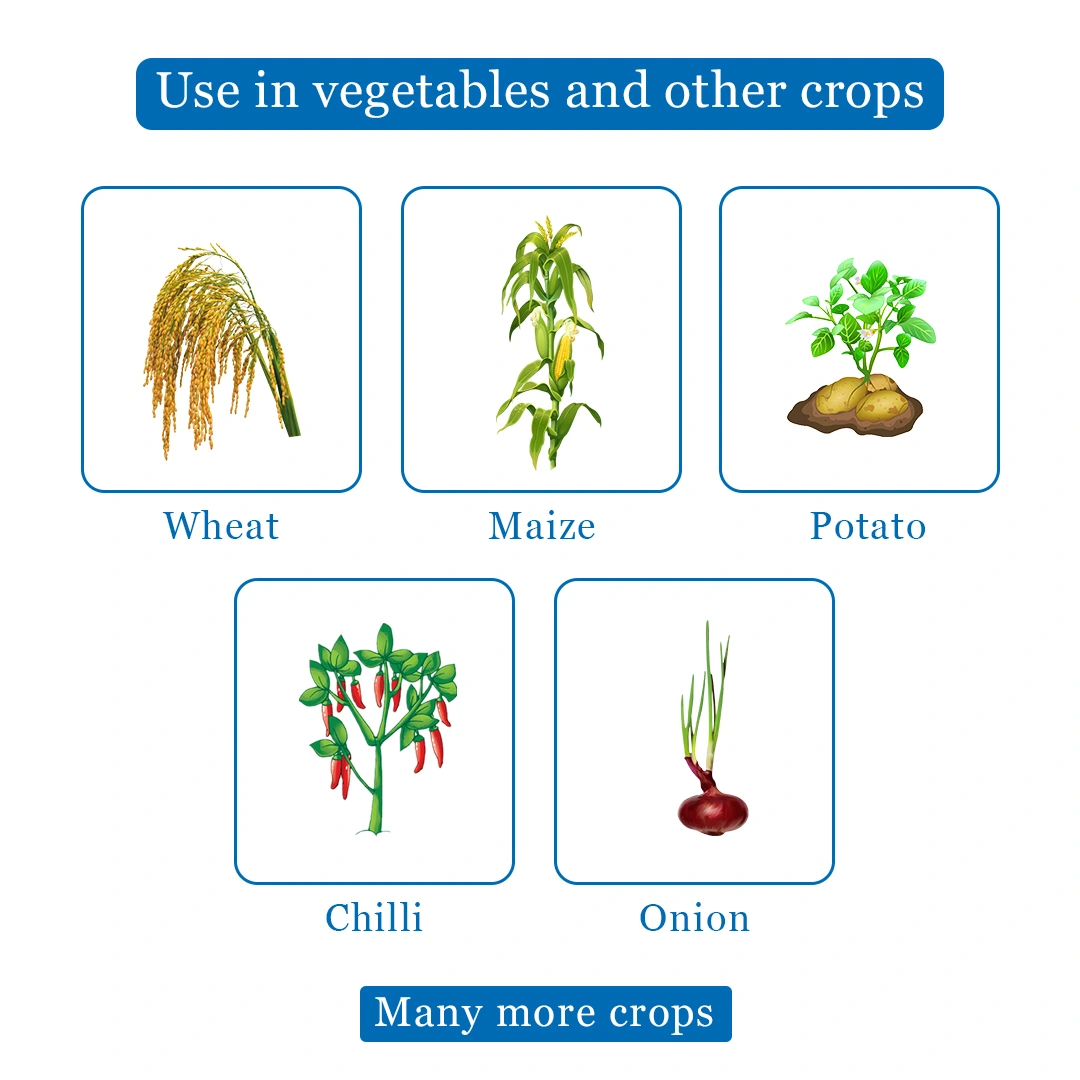 Use in vegetables and other crops

Wheat

Maize

Potato

Chilli

Onion

Many more crops